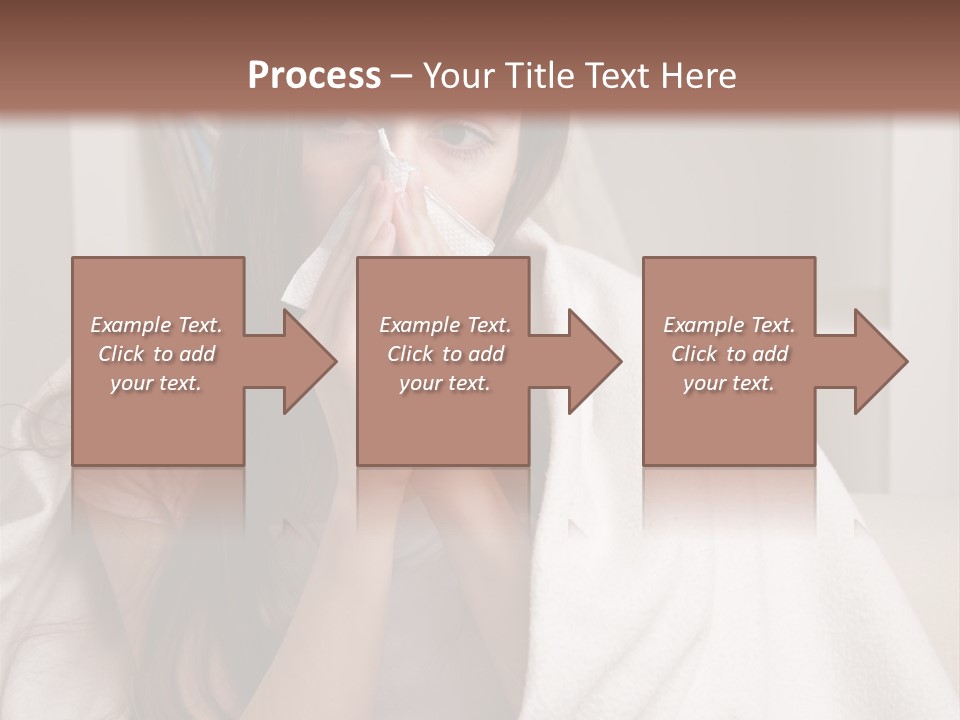 Process – Your Title Text Here

Example Text. Click to add your text.

Example Text. Click to add your text.

Example Text. Click to add your text.